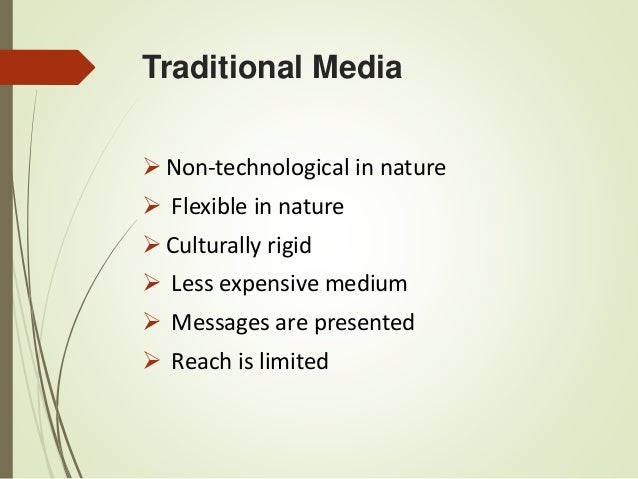 Traditional Media

➢ Non-technological in nature
➢ Flexible in nature
➢ Culturally rigid
➢ Less expensive medium
➢ Messages are presented
➢ Reach is limited